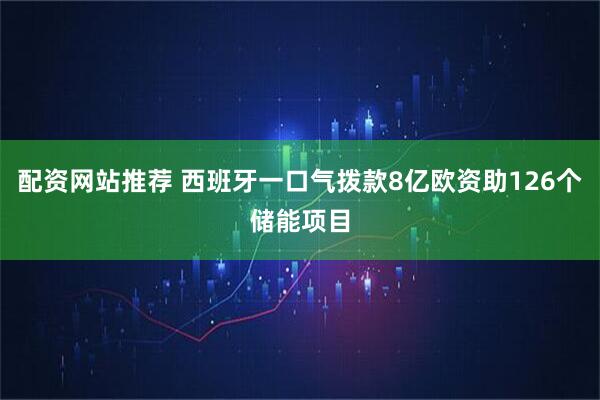 配资网站推荐 西班牙一口气拨款8亿欧资助126个储能项目